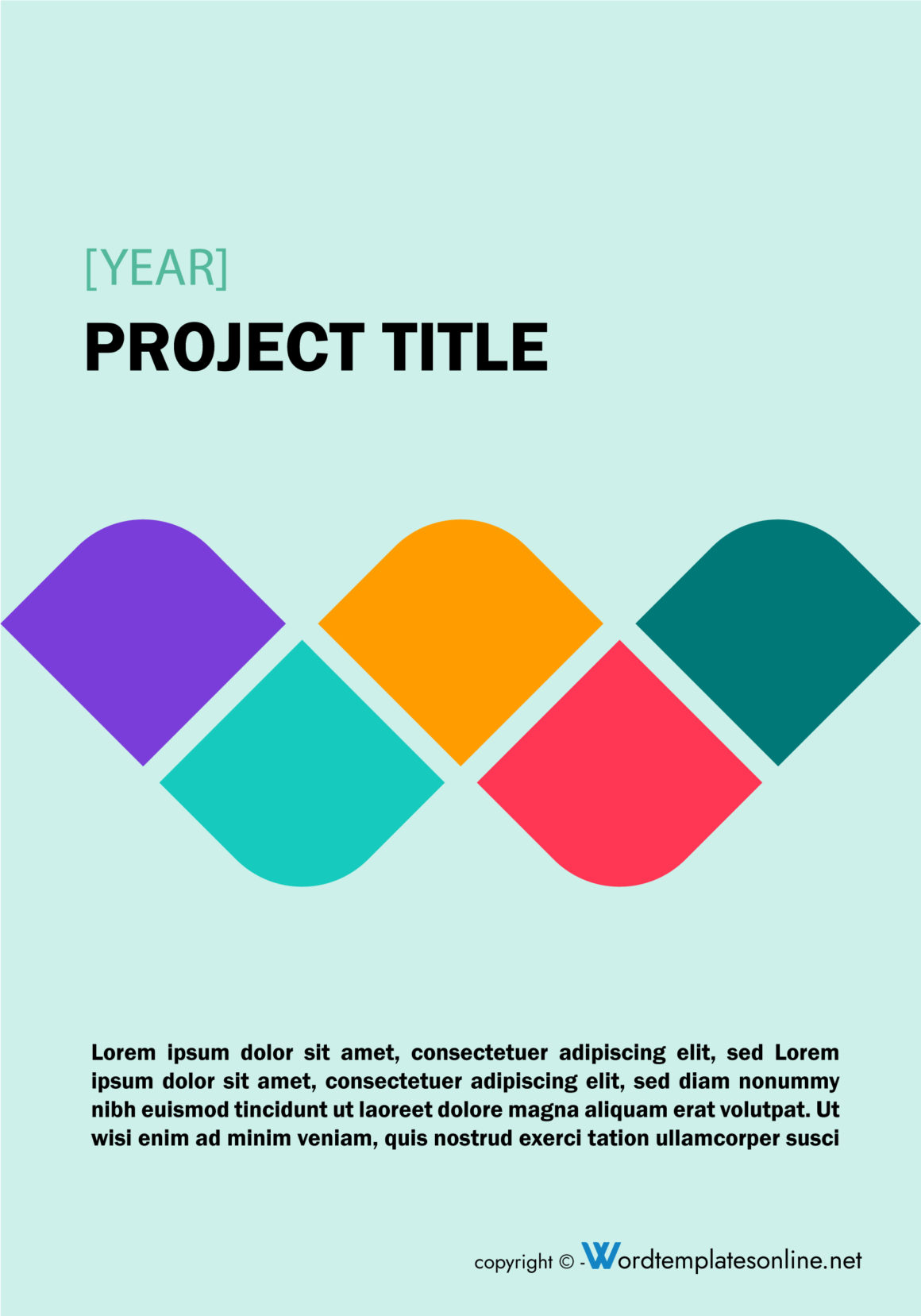 [YEAR]

PROJECT TITLE

Lorem ipsum dolor sit amet, consectetuer adipiscing elit, sed Lorem ipsum dolor sit amet, consectetuer adipiscing elit, sed diam nonummy nibh euismod tincidunt ut laoreet dolore magna aliquam erat volutpat. Ut wisi enim ad minim veniam, quis nostrud exerci tation ullamcorper susci

copyright © -Wordtemplatesonline.net